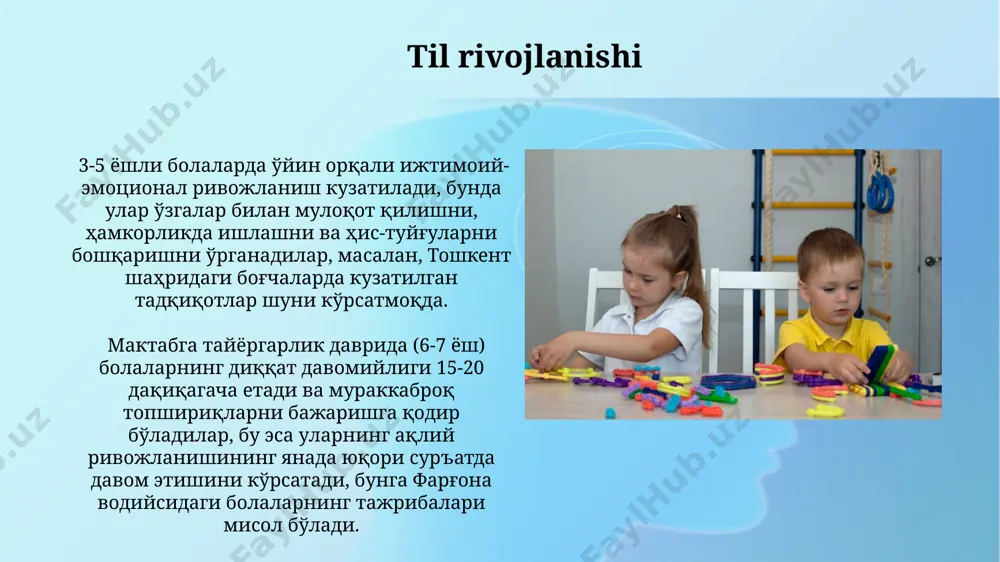 Til rivojlanishi

3-5 ёшли болаларда ўйин орқали ижтимоий-эмоционал ривожланиш кузатилади, бунда улар ўзгалар билан мулоқот қилишни, ҳамкорликда ишлашни ва ҳис-туйғуларни бошқаришни ўрганадилар, масалан, Тошкент шаҳридаги боғчаларда кузатилган тадқиқотлар шуни кўрсатмоқда.

Мактабга тайёргарлик даврида (6-7 ёш) болаларнинг диққат давомийлиги 15-20 дақиқагача етади ва мураккаброқ топшириқларни бажаришга қодир бўладилар, бу эса уларнинг ақлий ривожланишининг янада юқори суръатда давом этишини кўрсатади, бунга Фарғона водийсидаги болаларнинг тажрибалари мисол бўлади.

FaylHub.uz FaylHub.uz FaylHub.uz FaylHub.uz FaylHub.uz FaylHub.uz